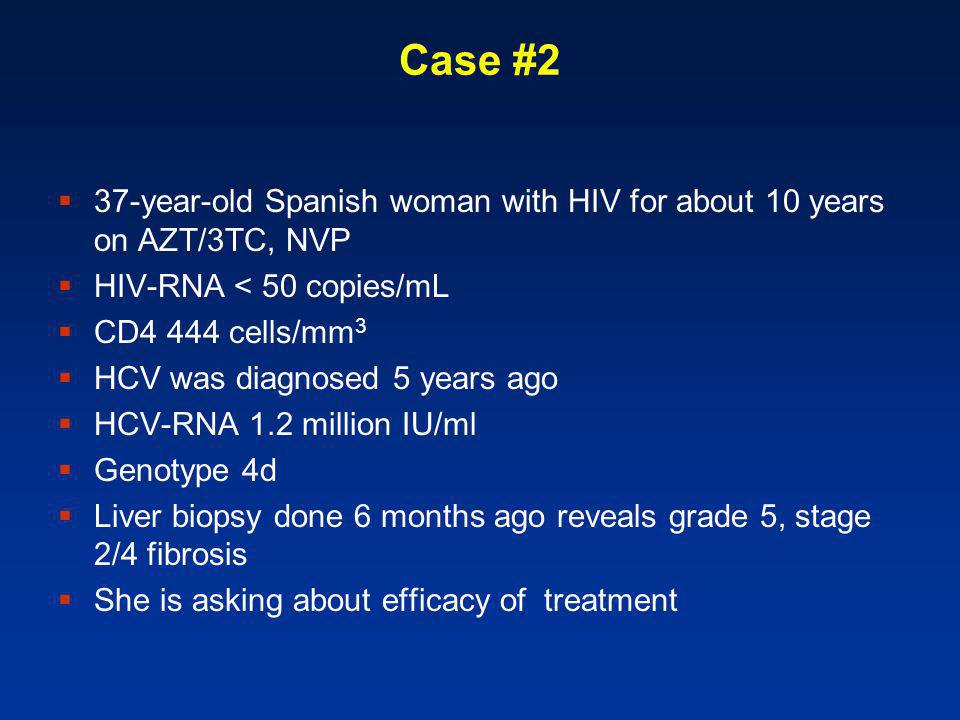 Case #2

- 37-year-old Spanish woman with HIV for about 10 years on AZT/3TC, NVP
- HIV-RNA < 50 copies/mL
- CD4 444 cells/mm$^3$
- HCV was diagnosed 5 years ago
- HCV-RNA 1.2 million IU/ml
- Genotype 4d
- Liver biopsy done 6 months ago reveals grade 5, stage 2/4 fibrosis
- She is asking about efficacy of treatment